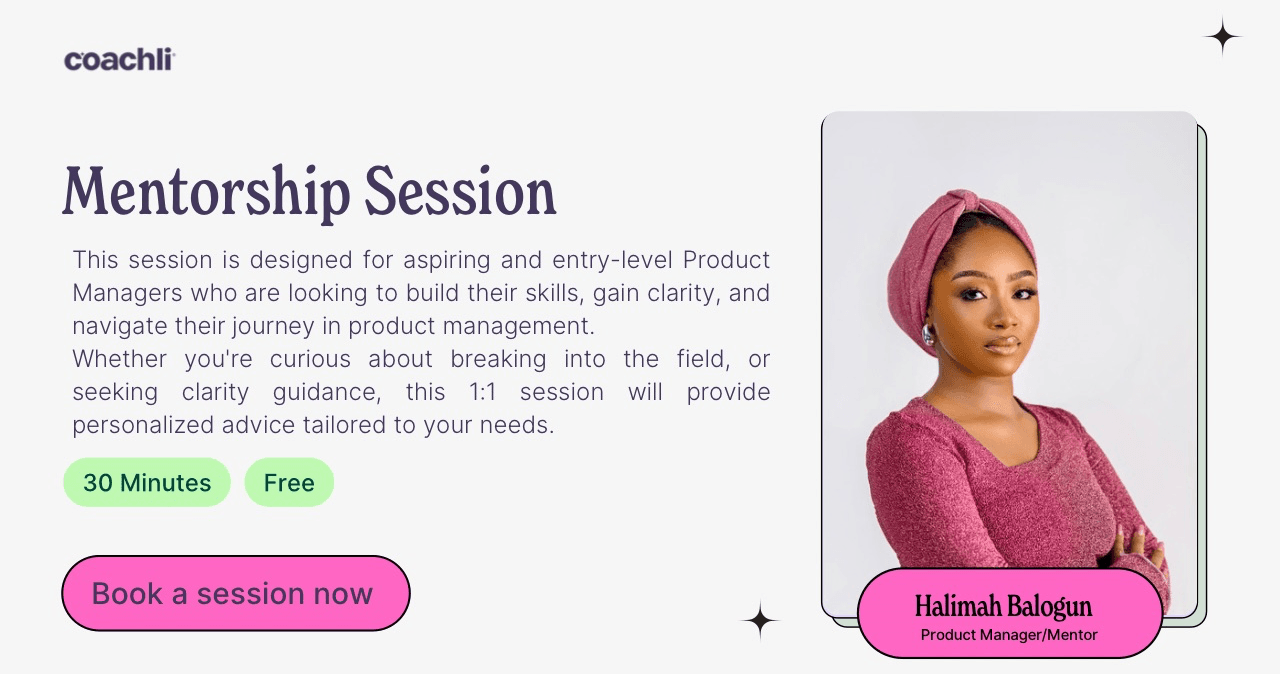 coachli

Mentorship Session

This session is designed for aspiring and entry-level Product Managers who are looking to build their skills, gain clarity, and navigate their journey in product management.
Whether you're curious about breaking into the field, or seeking clarity guidance, this 1:1 session will provide personalized advice tailored to your needs.

30 Minutes

Free

Book a session now

Halimah Balogun
Product Manager/Mentor